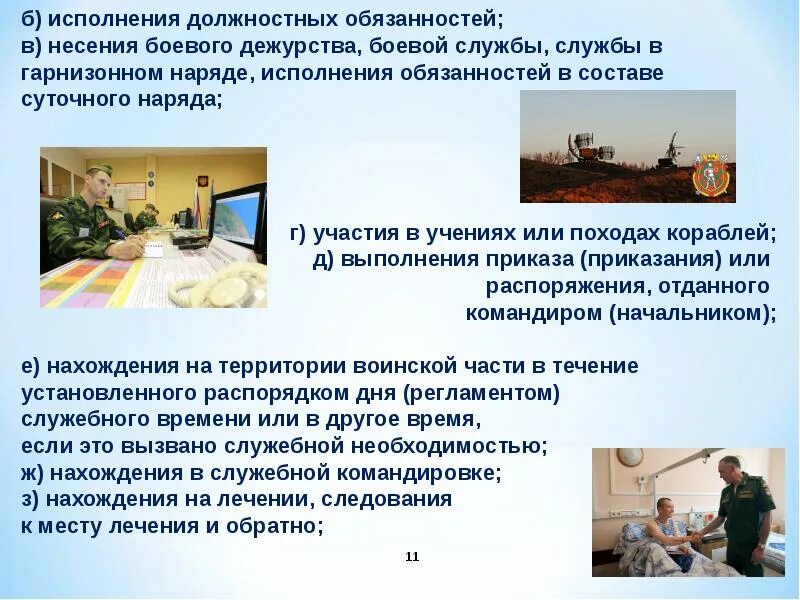 б) исполнения должностных обязанностей;
в) несения боевого дежурства, боевой службы, службы в гарнизонном наряде, исполнения обязанностей в составе суточного наряда;

г) участия в учениях или походах кораблей;
д) выполнения приказа (приказания) или распоряжения, отданного командиром (начальником);

е) нахождения на территории воинской части в течение установленного распорядком дня (регламентом) служебного времени или в другое время, если это вызвано служебной необходимостью;
ж) нахождения в служебной командировке;
з) нахождения на лечении, следования к месту лечения и обратно;

11